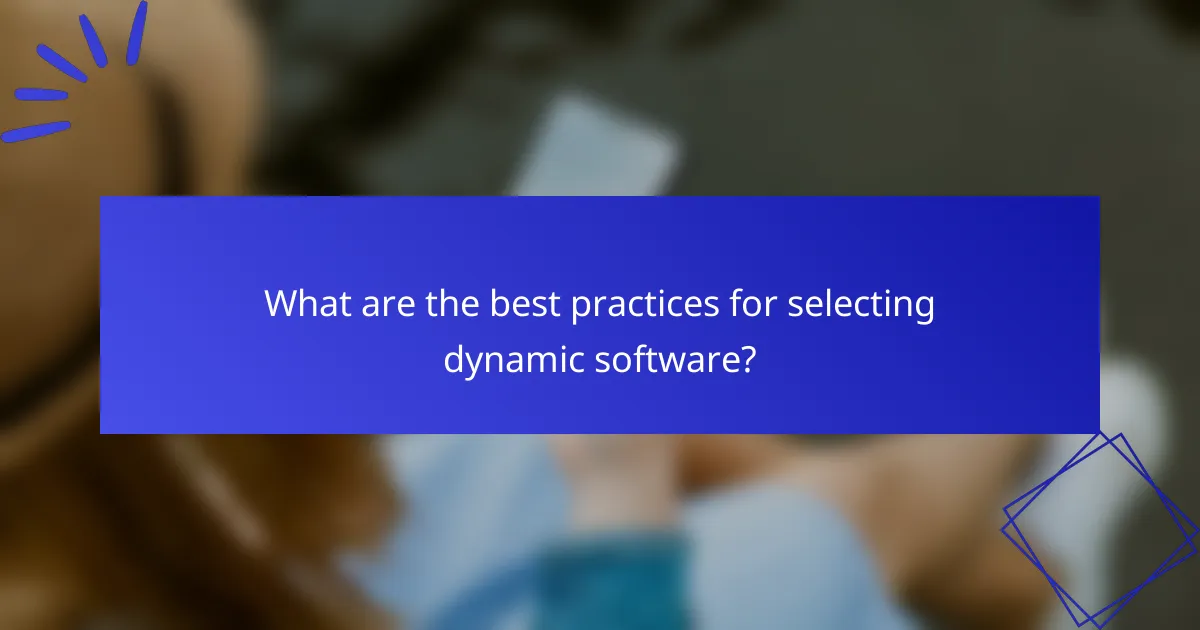 What are the best practices for selecting dynamic software?